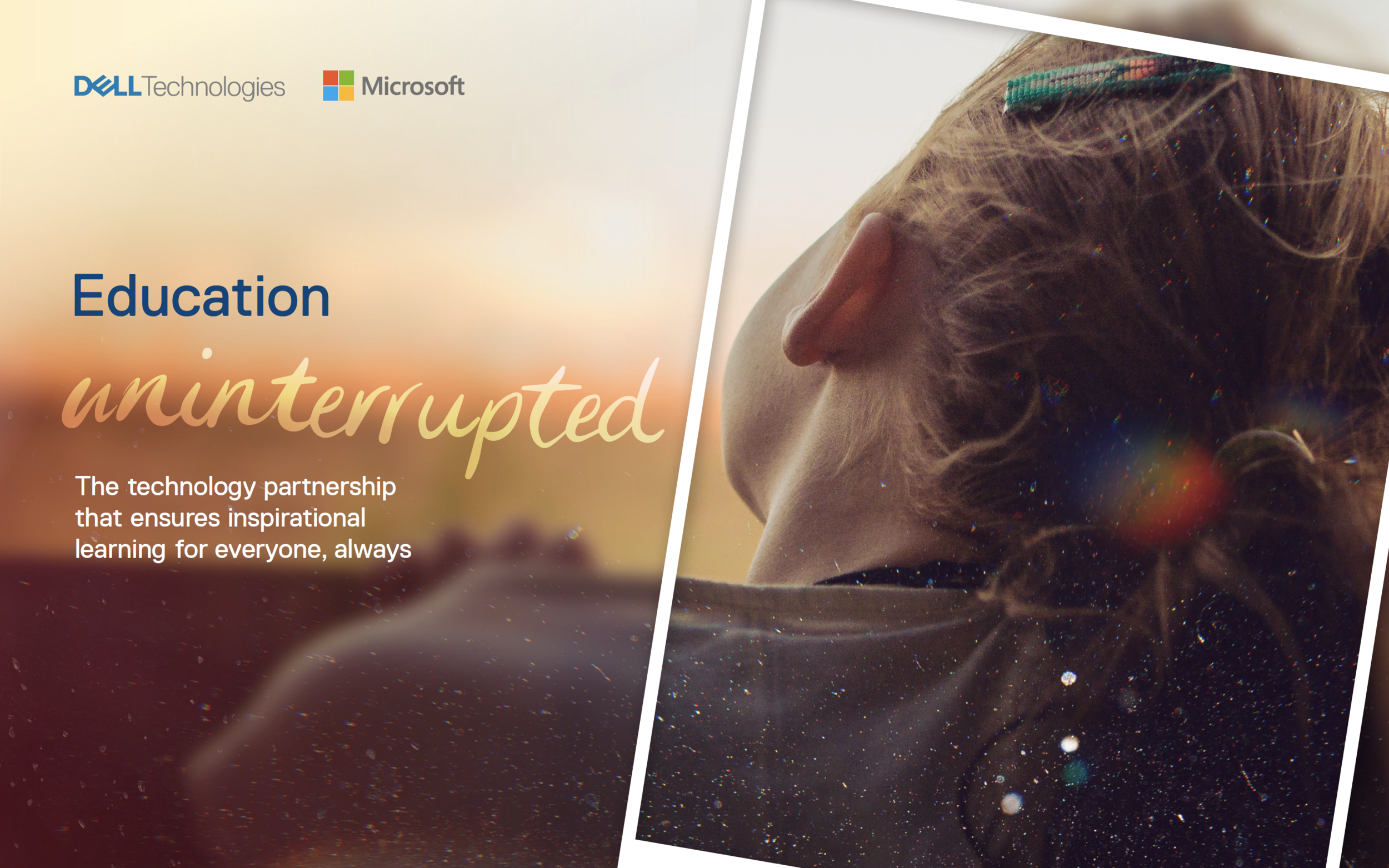 DELL Technologies Microsoft

Education uninterrupted

The technology partnership that ensures inspirational learning for everyone, always